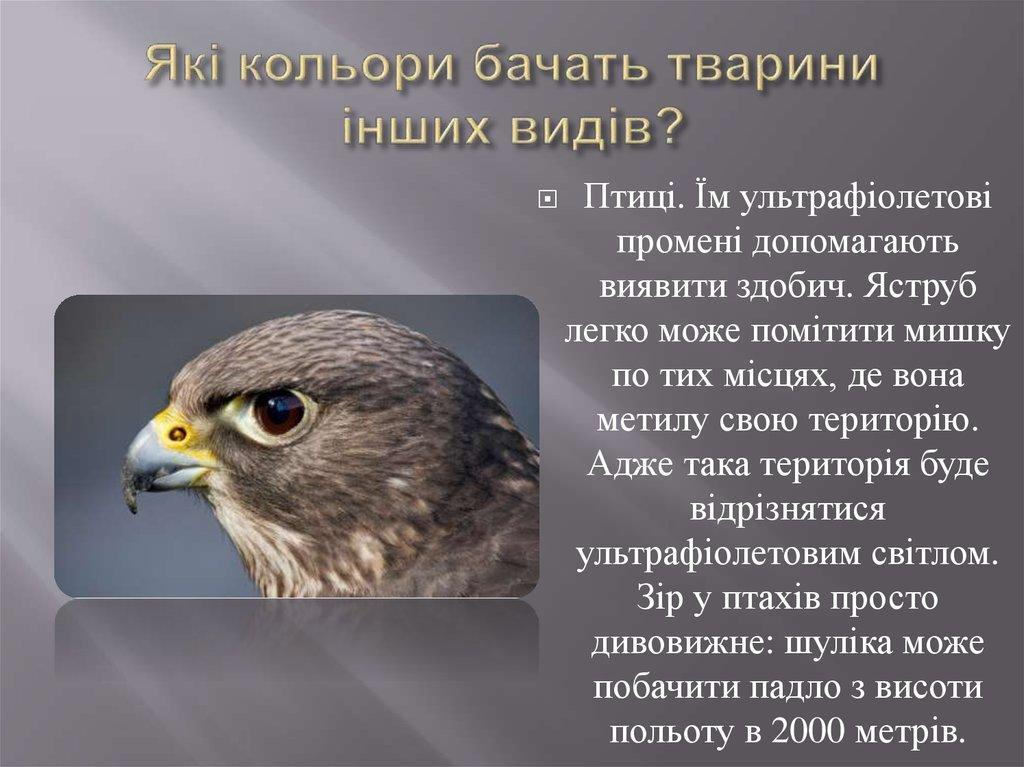 Які кольори бачать тварини інших видів?

Птиці. Їм ультрафіолетові промені допомагають виявити здобич. Яструб легко може помітити мишку по тих місцях, де вона метилу свою територію. Адже така територія буде відрізнятися ультрафіолетовим світлом. Зір у птахів просто дивовижне: шуліка може побачити падло з висоти польоту в 2000 метрів.